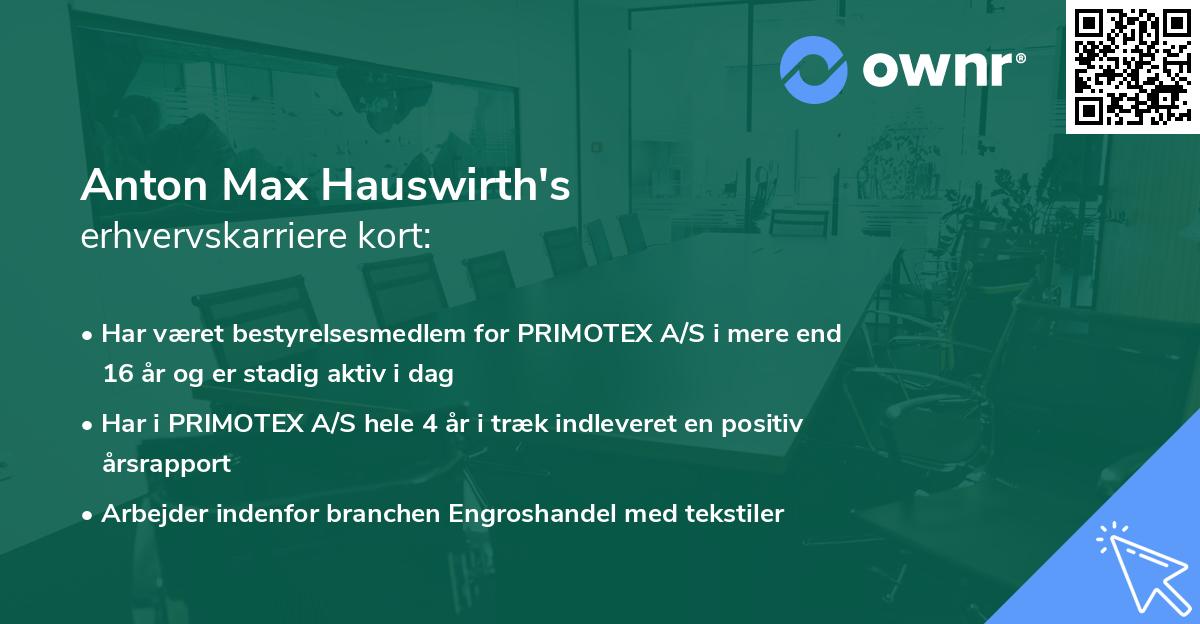 ownr®

Anton Max Hauswirth's
erhvervskarriere kort:

• Har været bestyrelsesmedlem for PRIMOTEX A/S i mere end 16 år og er stadig aktiv i dag

• Har i PRIMOTEX A/S hele 4 år i træk indleveret en positiv årsrapport

• Arbejder indenfor branchen Engroshandel med tekstiler